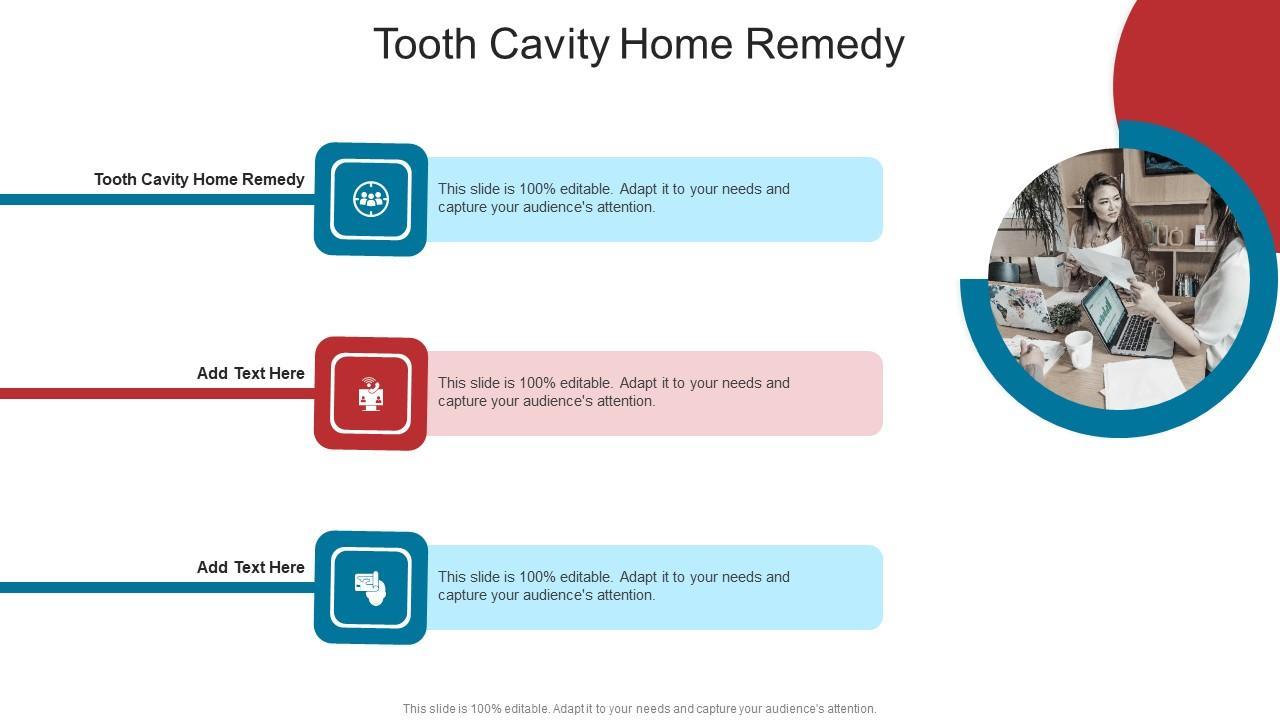 Tooth Cavity Home Remedy

Tooth Cavity Home Remedy

This slide is 100% editable. Adapt it to your needs and capture your audience's attention.

Add Text Here

This slide is 100% editable. Adapt it to your needs and capture your audience's attention.

Add Text Here

This slide is 100% editable. Adapt it to your needs and capture your audience's attention.

This slide is 100% editable. Adapt it to your needs and capture your audience's attention.